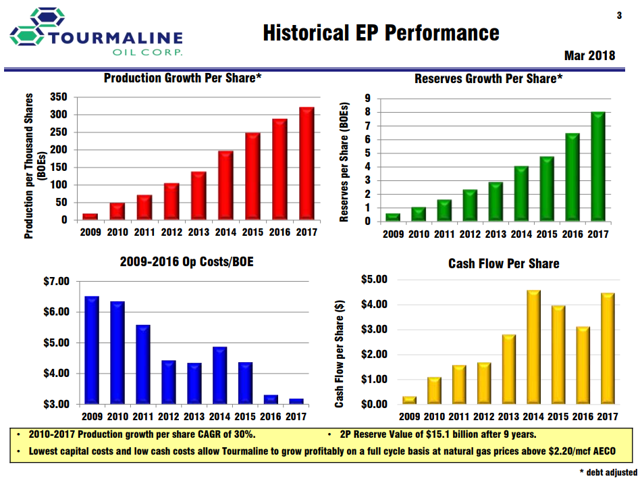 TOURMALINE OIL CORP.

3

Historical EP Performance

Mar 2018

Production Growth Per Share*

Production per Thousand Shares (BOEs)

350
300
250
200
150
100
50
0

2009 2010 2011 2012 2013 2014 2015 2016 2017

Reserves Growth Per Share*

Reserves per Share (BOEs)

9
8
7
6
5
4
3
2
1
0

2009 2010 2011 2012 2013 2014 2015 2016 2017

2009-2016 Op Costs/BOE

$7.00
$6.00
$5.00
$4.00
$3.00

2009 2010 2011 2012 2013 2014 2015 2016 2017

Cash Flow Per Share

Cash Flow per Share ($)

$5.00
$4.00
$3.00
$2.00
$1.00
$0.00

2009 2010 2011 2012 2013 2014 2015 2016 2017

• 2010-2017 Production growth per share CAGR of 30%.
• 2P Reserve Value of $15.1 billion after 9 years.
• Lowest capital costs and low cash costs allow Tourmaline to grow profitably on a full cycle basis at natural gas prices above $2.20/mcf AECO

* debt adjusted